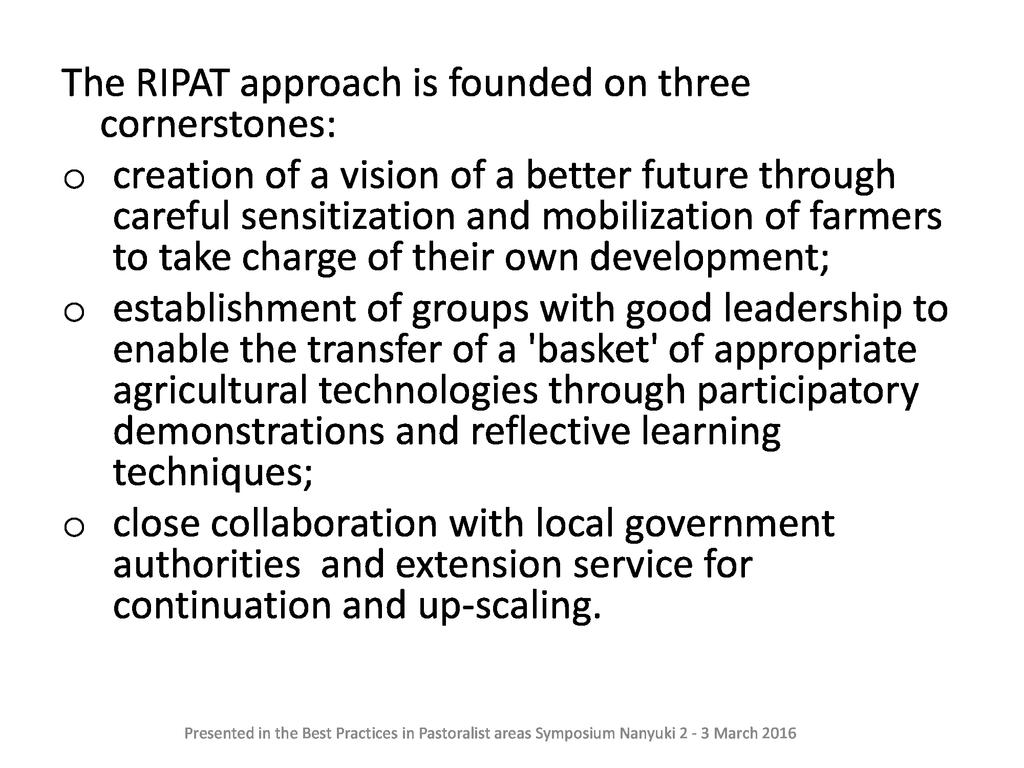 The RIPAT approach is founded on three cornerstones:

o creation of a vision of a better future through careful sensitization and mobilization of farmers to take charge of their own development;

o establishment of groups with good leadership to enable the transfer of a 'basket' of appropriate agricultural technologies through participatory demonstrations and reflective learning techniques;

o close collaboration with local government authorities and extension service for continuation and up-scaling.

Presented in the Best Practices in Pastoralist areas Symposium Nanyuki 2 - 3 March 2016